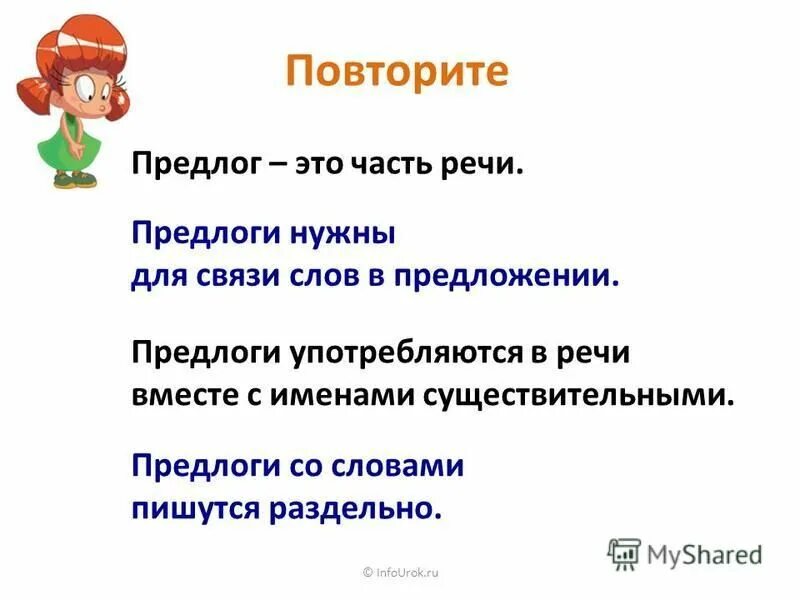 Повторите

Предлог – это часть речи.

Предлоги нужны для связи слов в предложении.

Предлоги употребляются в речи вместе с именами существительными.

Предлоги со словами пишутся раздельно.

© InfoUrok.ru

MyShared